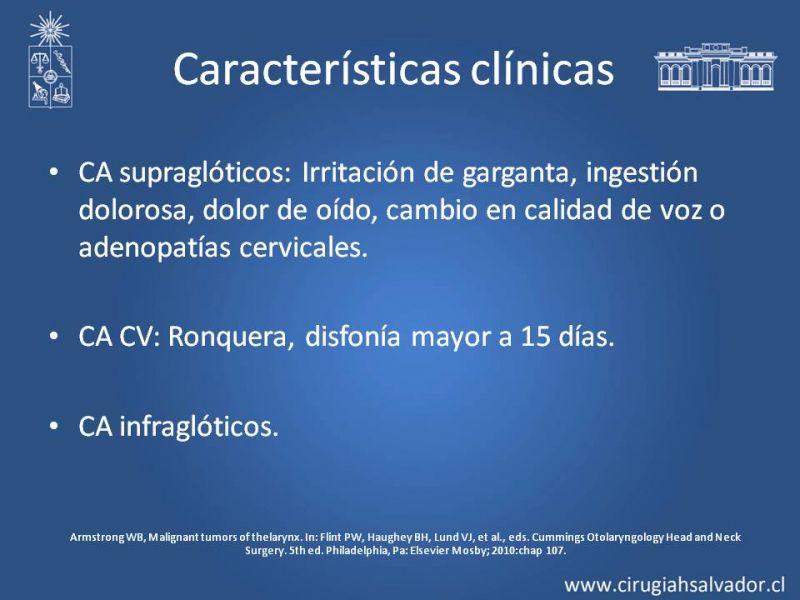 Características clínicas

• CA supraglóticos: Irritación de garganta, ingestión dolorosa, dolor de oído, cambio en calidad de voz o adenopatías cervicales.

• CA CV: Ronquera, disfonía mayor a 15 días.

• CA infraglóticos.

Armstrong WB, Malignant tumors of thelarynx. In: Flint PW, Haughey BH, Lund VJ, et al., eds. Cummings Otolaryngology Head and Neck Surgery. 5th ed. Philadelphia, Pa: Elsevier Mosby; 2010:chap 107.

www.cirugiahsalvador.cl